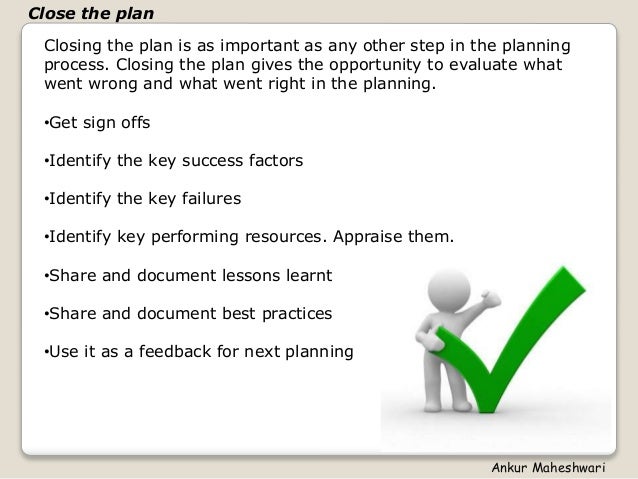 Close the plan

Closing the plan is as important as any other step in the planning process. Closing the plan gives the opportunity to evaluate what went wrong and what went right in the planning.

•Get sign offs

•Identify the key success factors

•Identify the key failures

•Identify key performing resources. Appraise them.

•Share and document lessons learnt

•Share and document best practices

•Use it as a feedback for next planning

Ankur Maheshwari